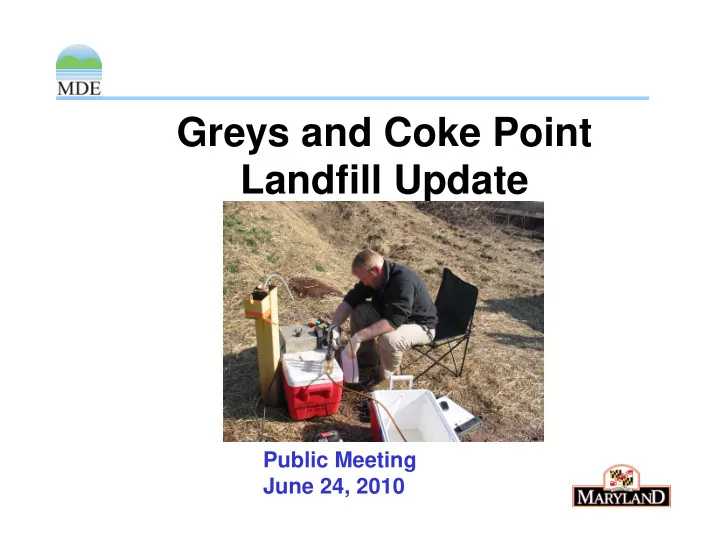 MDE

Greys and Coke Point Landfill Update

Public Meeting
June 24, 2010

MARYLAND